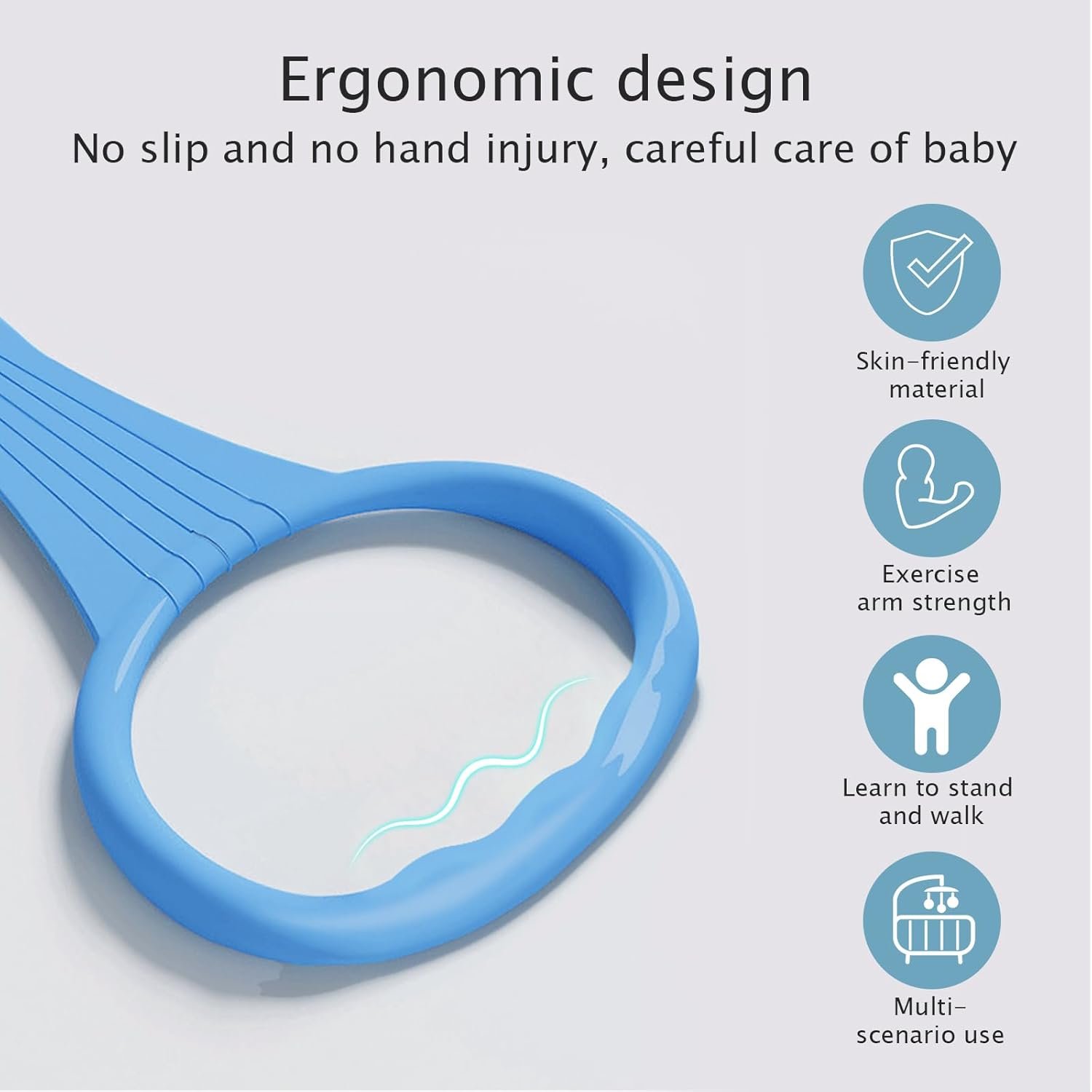 Ergonomic design
No slip and no hand injury, careful care of baby

Skin-friendly material

Exercise arm strength

Learn to stand and walk

Multi-scenario use